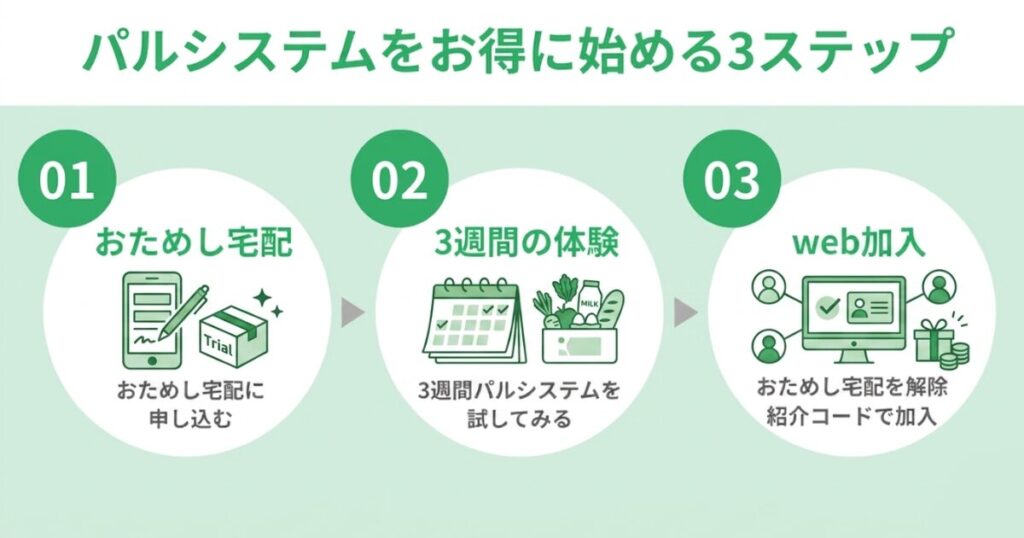 パルシステムをお得に始める3ステップ

01
おためし宅配
Trial
おためし宅配に申し込む

02
3週間の体験
MILK
3週間パルシステムを試してみる

03
web加入
おためし宅配を解除
紹介コードで加入